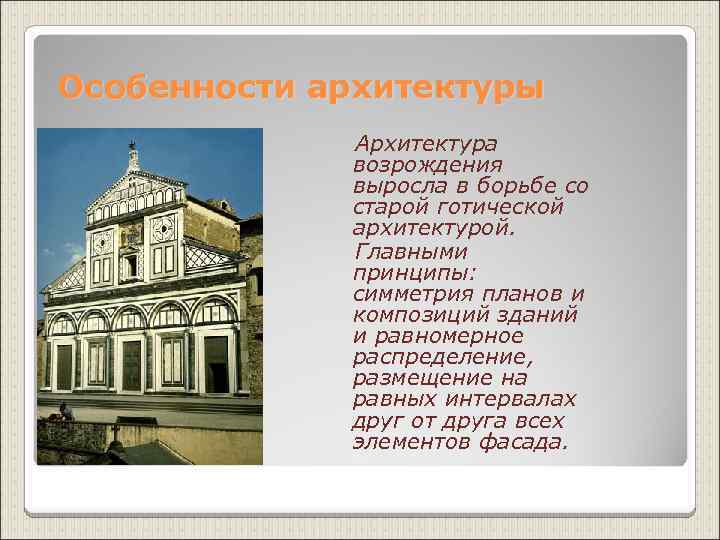 Особенности архитектуры

Архитектура возрождения выросла в борьбе со старой готической архитектурой.

Главными принципы: симметрия планов и композиций зданий и равномерное распределение, размещение на равных интервалах друг от друга всех элементов фасада.